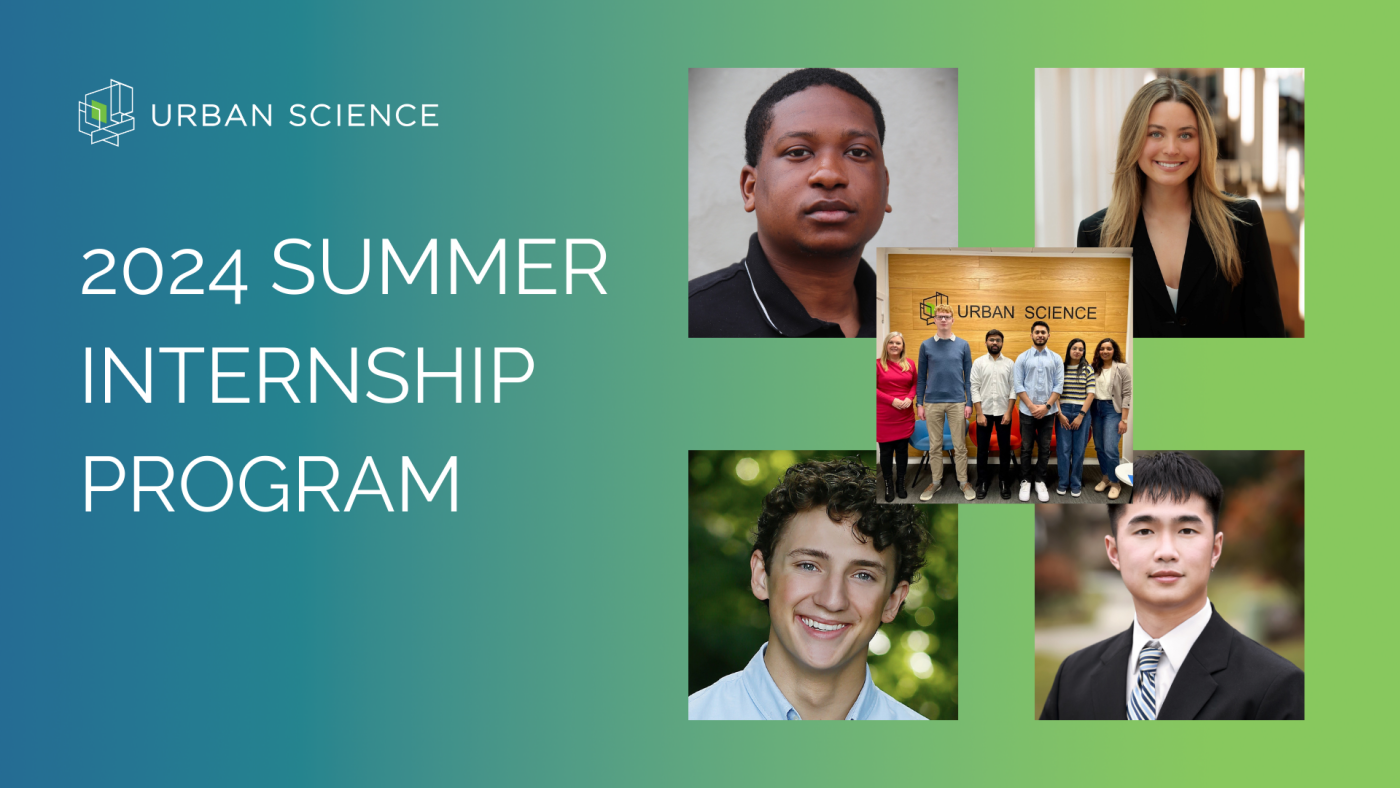 URBAN SCIENCE

2024 SUMMER INTERNSHIP PROGRAM

URBAN SCIENCE